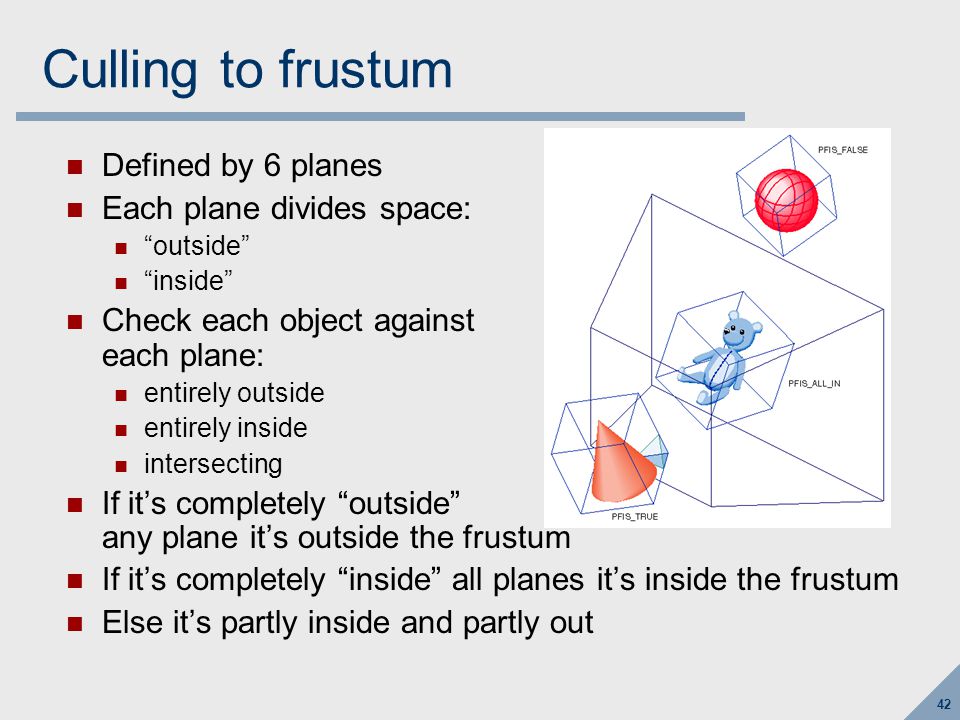 Culling to frustum

Defined by 6 planes

Each plane divides space:

“outside”

“inside”

Check each object against each plane:

entirely outside

entirely inside

intersecting

If it’s completely “outside” any plane it’s outside the frustum

If it’s completely “inside” all planes it’s inside the frustum

Else it’s partly inside and partly out

PFIS_FALSE

PFIS_ALL_IN

PFIS_TRUE

42